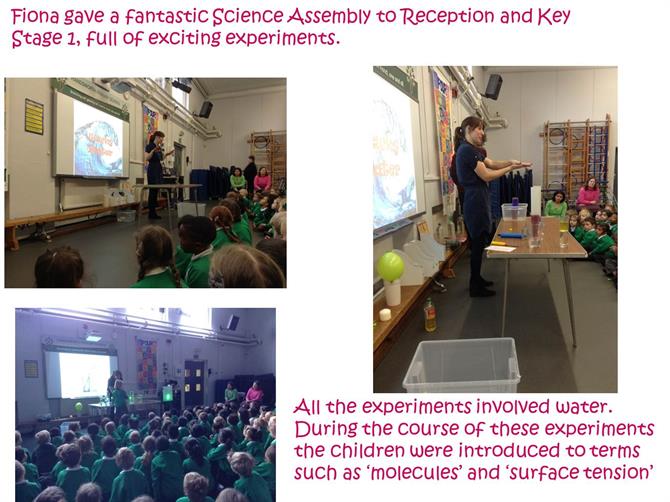 Fiona gave a fantastic Science Assembly to Reception and Key Stage 1, full of exciting experiments.

All the experiments involved water. During the course of these experiments the children were introduced to terms such as 'molecules' and 'surface tension'